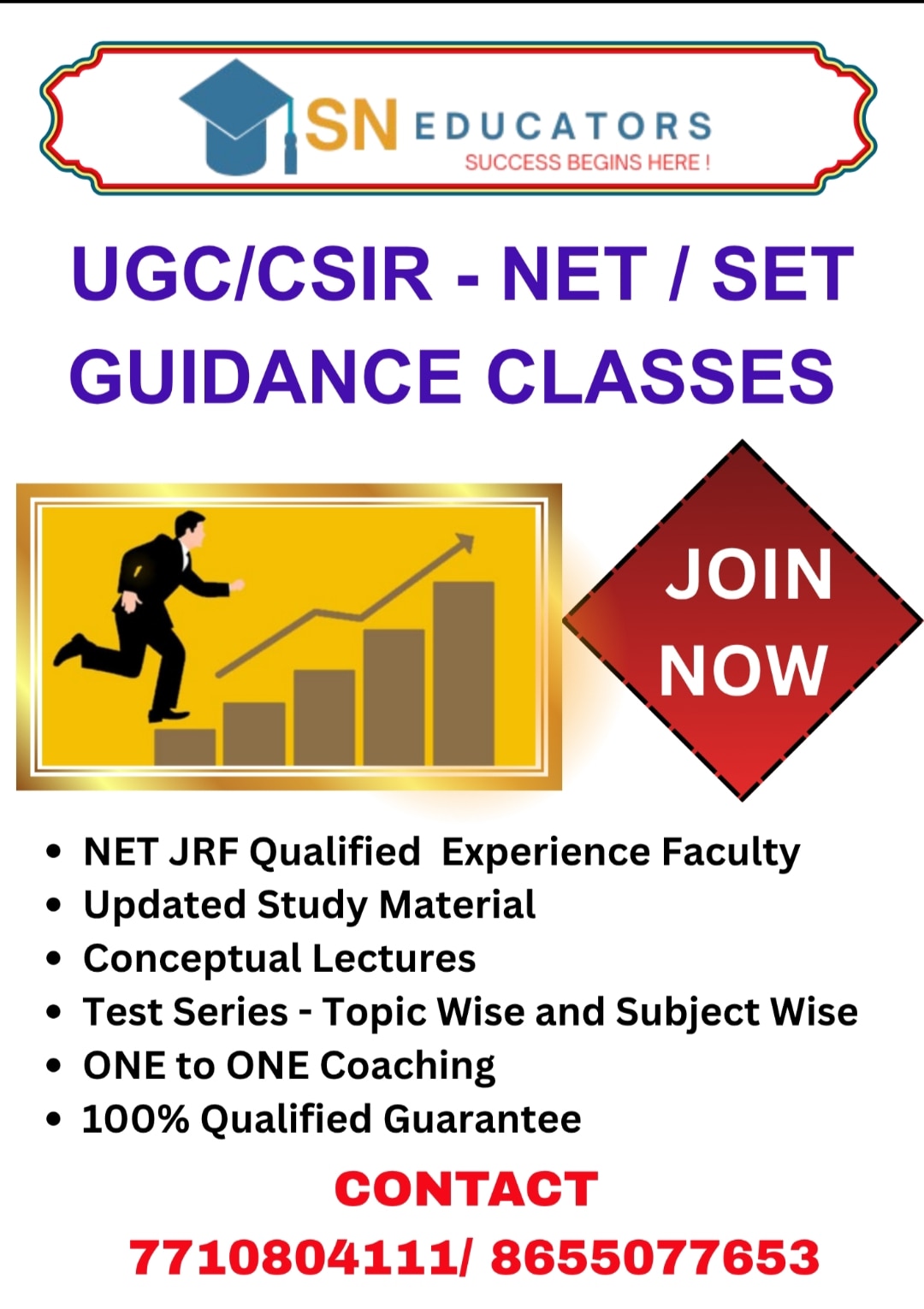 SN EDUCATORS
SUCCESS BEGINS HERE !

UGC/CSIR - NET / SET GUIDANCE CLASSES

JOIN NOW

• NET JRF Qualified Experience Faculty
• Updated Study Material
• Conceptual Lectures
• Test Series - Topic Wise and Subject Wise
• ONE to ONE Coaching
• 100% Qualified Guarantee

CONTACT
7710804111/ 8655077653